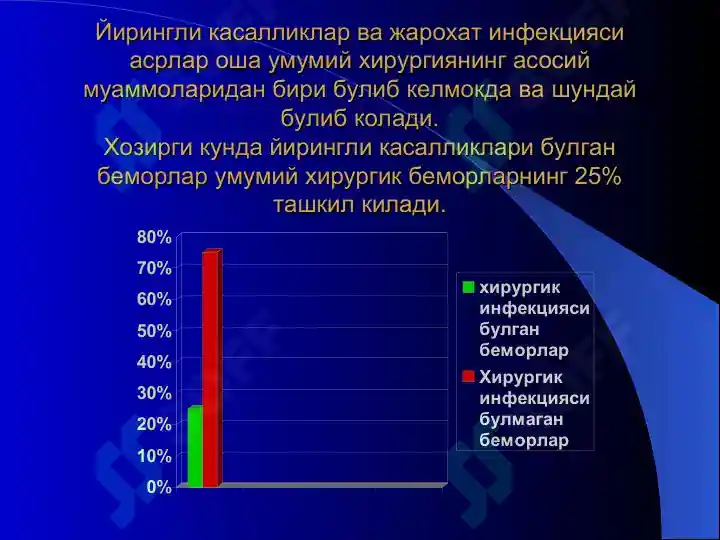 Йирингли касалликлар ва жарохат инфекцияси асрлар оша умумий хирургиянинг асосий муаммоларидан бири булиб келмокда ва шундай булиб колади.
Хозирги кунда йирингли касалликлари булган беморлар умумий хирургик беморларнинг 25% ташкил килади.

80%
70%
60%
50%
40%
30%
20%
10%
0%

хирургик инфекцияси булган беморлар
Хирургик инфекцияси булмаган беморлар